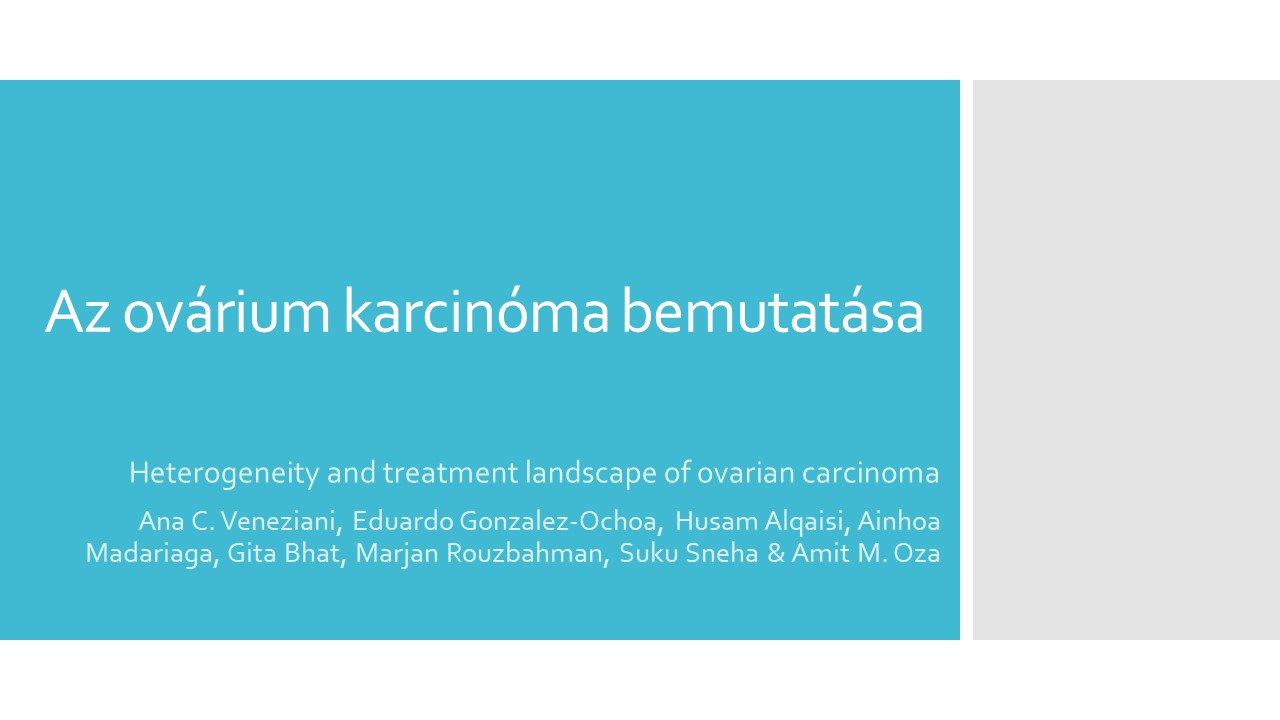 Az ovárium karcinóma bemutatása

Heterogeneity and treatment landscape of ovarian carcinoma

Ana C. Veneziani, Eduardo Gonzalez-Ochoa, Husam Alqaisi, Ainhoa Madariaga, Gita Bhat, Marjan Rouzbahman, Suku Sneha & Amit M. Oza